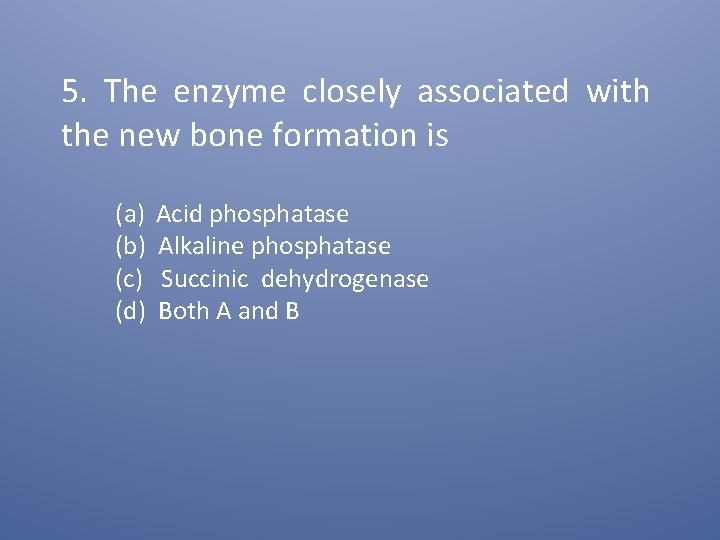 5. The enzyme closely associated with the new bone formation is

(a) Acid phosphatase
(b) Alkaline phosphatase
(c) Succinic dehydrogenase
(d) Both A and B